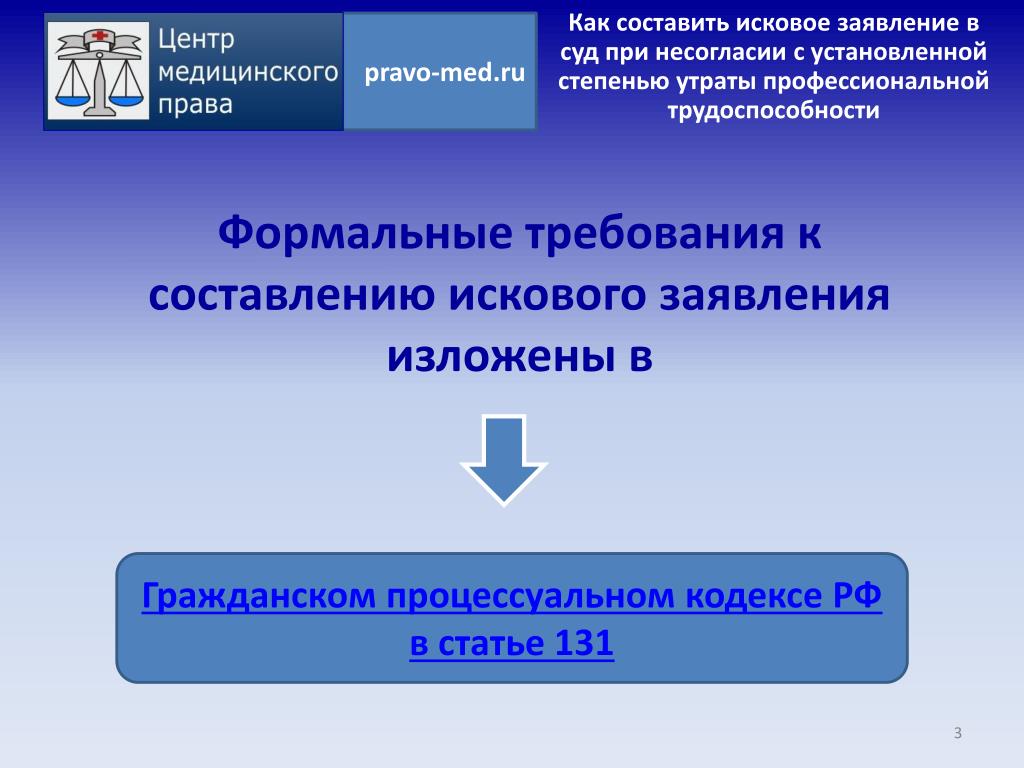 Центр медицинского права

pravo-med.ru

Как составить исковое заявление в суд при несогласии с установленной степенью утраты профессиональной трудоспособности

Формальные требования к составлению искового заявления изложены в

Гражданском процессуальном кодексе РФ в статье 131

3